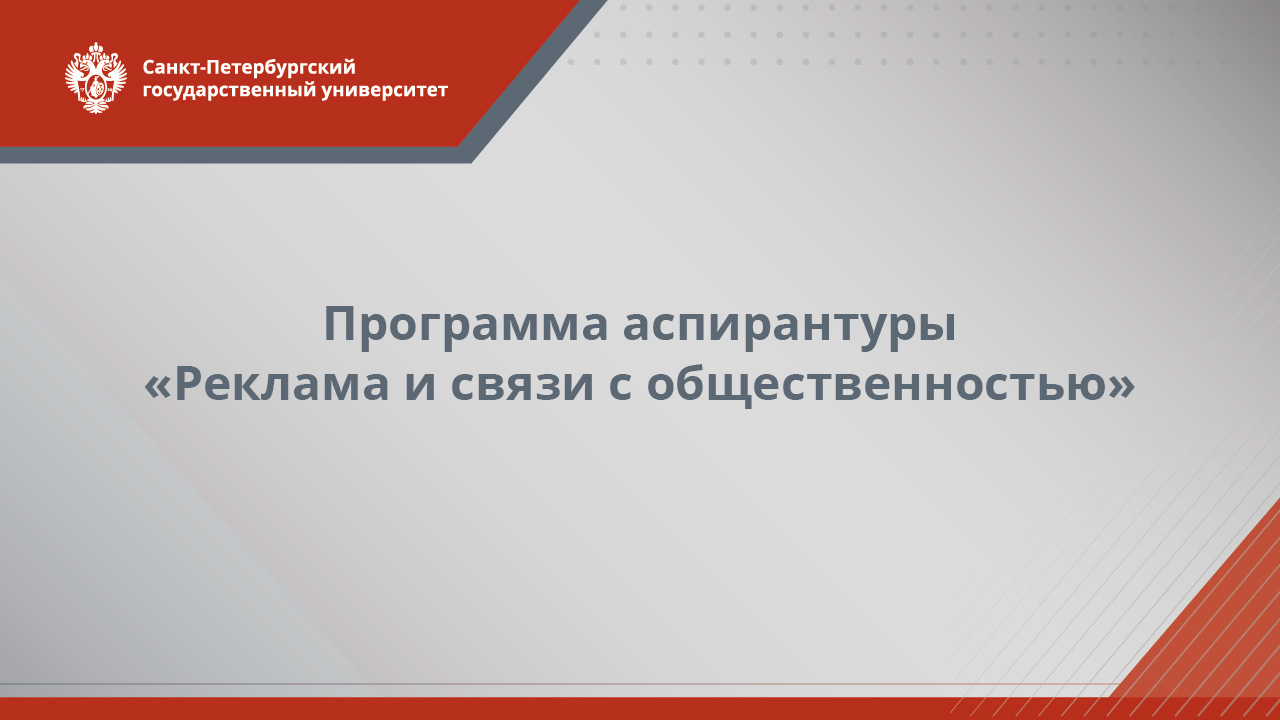 Санкт-Петербургский государственный университет

Программа аспирантуры
«Реклама и связи с общественностью»